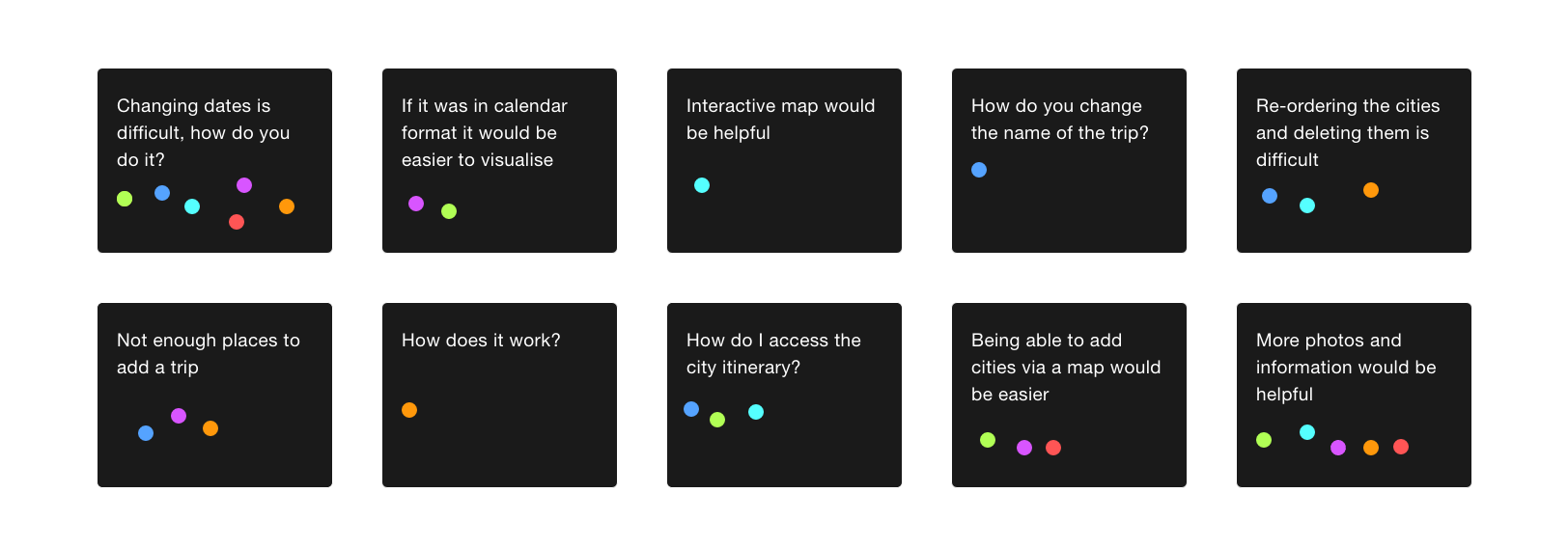 Changing dates is difficult, how do you do it?

If it was in calendar format it would be easier to visualise

Interactive map would be helpful

How do you change the name of the trip?

Re-ordering the cities and deleting them is difficult

Not enough places to add a trip

How does it work?

How do I access the city itinerary?

Being able to add cities via a map would be easier

More photos and information would be helpful